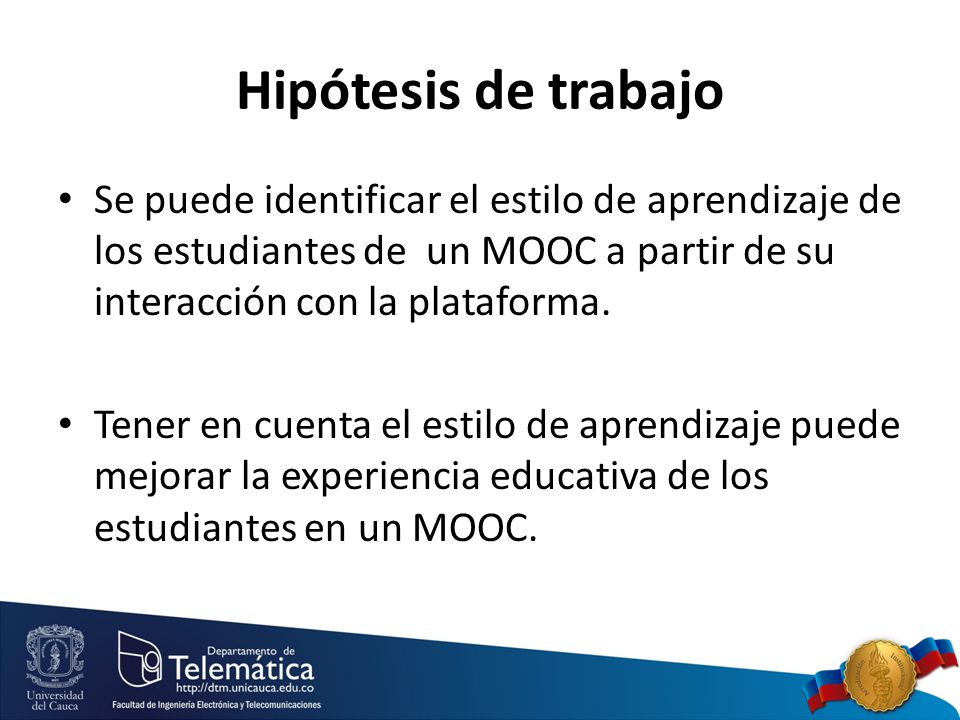 Hipótesis de trabajo

• Se puede identificar el estilo de aprendizaje de los estudiantes de un MOOC a partir de su interacción con la plataforma.

• Tener en cuenta el estilo de aprendizaje puede mejorar la experiencia educativa de los estudiantes en un MOOC.

Universidad del Cauca

Departamento de Telemática
http://dtm.unicauca.edu.co
Facultad de Ingeniería Electrónica y Telecomunicaciones